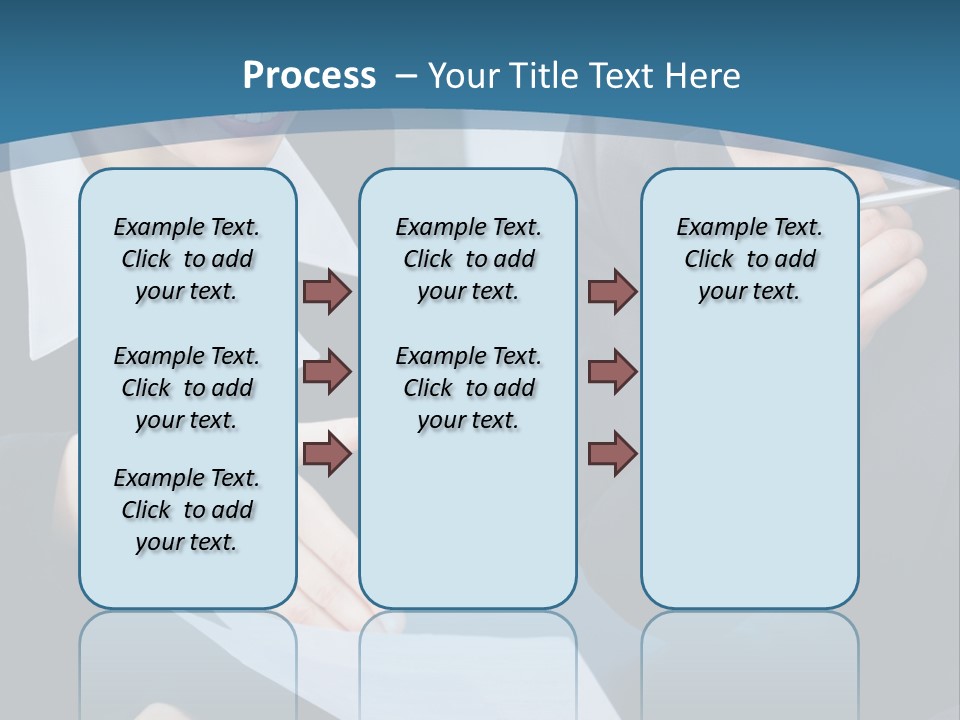 Process – Your Title Text Here

Example Text. Click to add your text.

Example Text. Click to add your text.

Example Text. Click to add your text.

Example Text. Click to add your text.

Example Text. Click to add your text.

Example Text. Click to add your text.